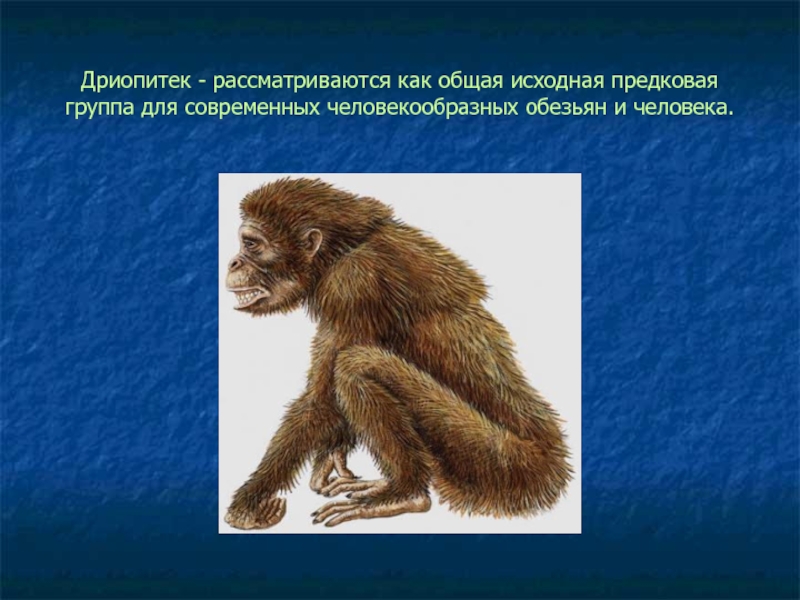 Дриопитек - рассматриваются как общая исходная предковая группа для современных человекообразных обезьян и человека.